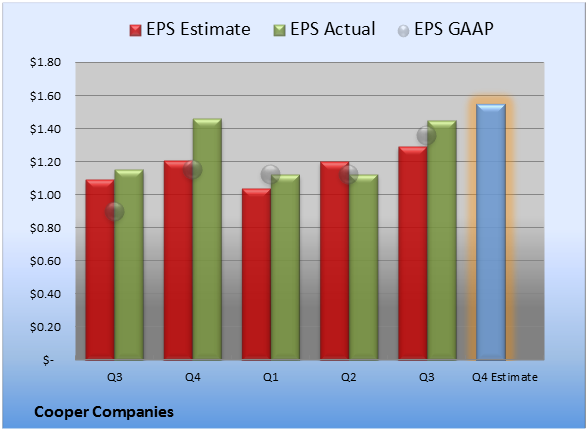 EPS Estimate EPS Actual EPS GAAP

$1.80
$1.60
$1.40
$1.20
$1.00
$0.80
$0.60
$0.40
$0.20
$-

Q3 Q4 Q1 Q2 Q3 Q4 Estimate

Cooper Companies